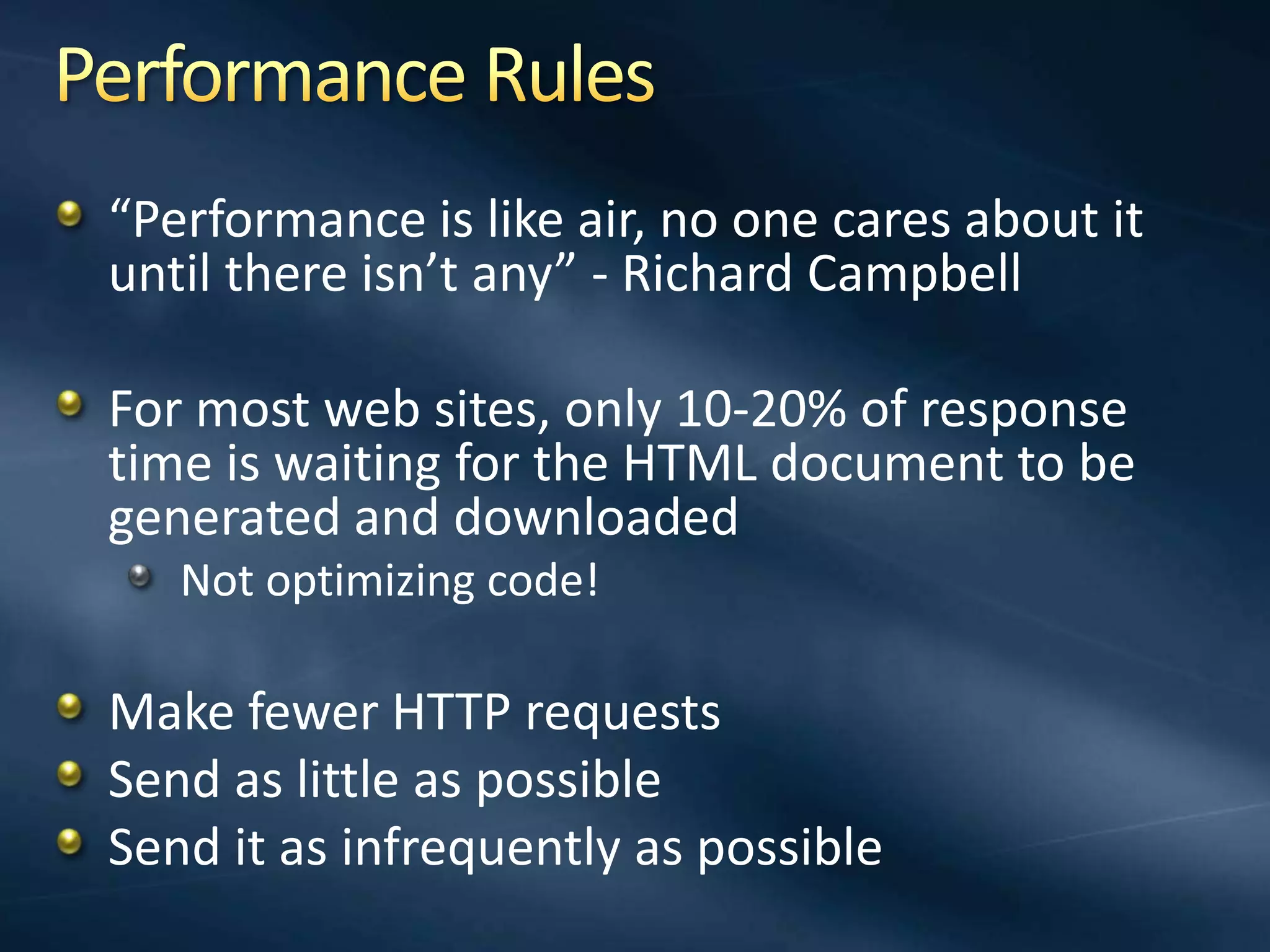 Performance Rules

“Performance is like air, no one cares about it until there isn’t any” - Richard Campbell

For most web sites, only 10-20% of response time is waiting for the HTML document to be generated and downloaded

Not optimizing code!

Make fewer HTTP requests

Send as little as possible

Send it as infrequently as possible